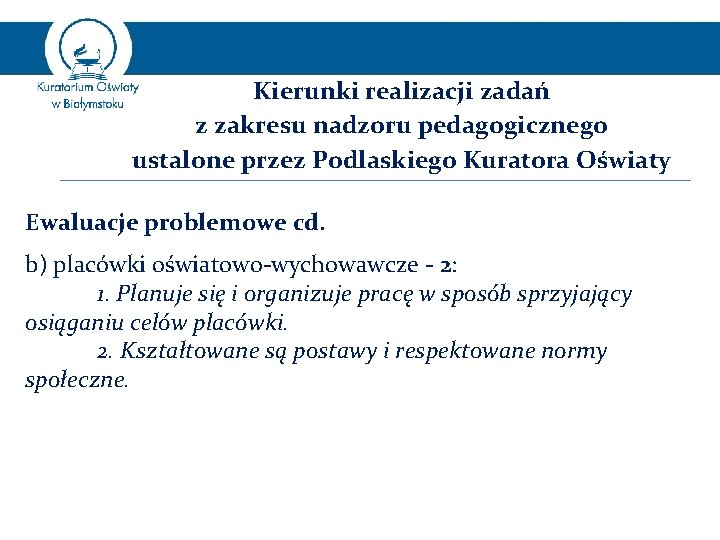 Kuratorium Oświaty w Białymstoku

Kierunki realizacji zadań z zakresu nadzoru pedagogicznego ustalone przez Podlaskiego Kuratora Oświaty

Ewaluacje problemowe cd.

b) placówki oświatowo-wychowawcze - 2:

1. Planuje się i organizuje pracę w sposób sprzyjający osiąganiu celów placówki.

2. Kształtowane są postawy i respektowane normy społeczne.